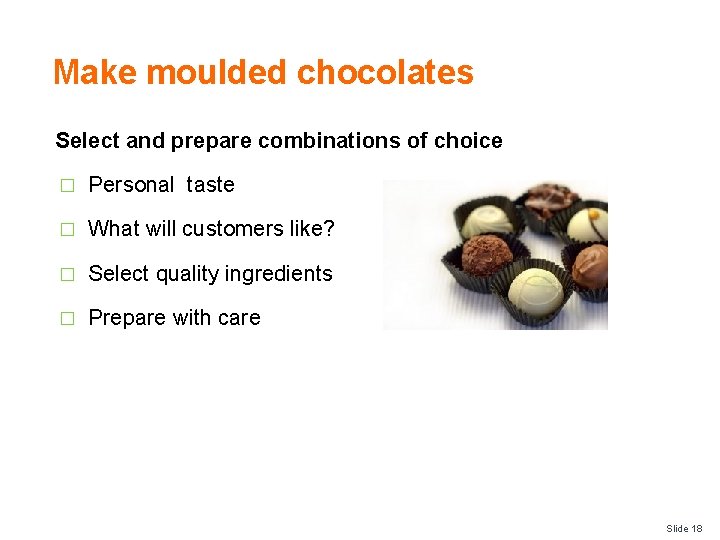 Make moulded chocolates

Select and prepare combinations of choice

□ Personal taste

□ What will customers like?

□ Select quality ingredients

□ Prepare with care

Slide 18